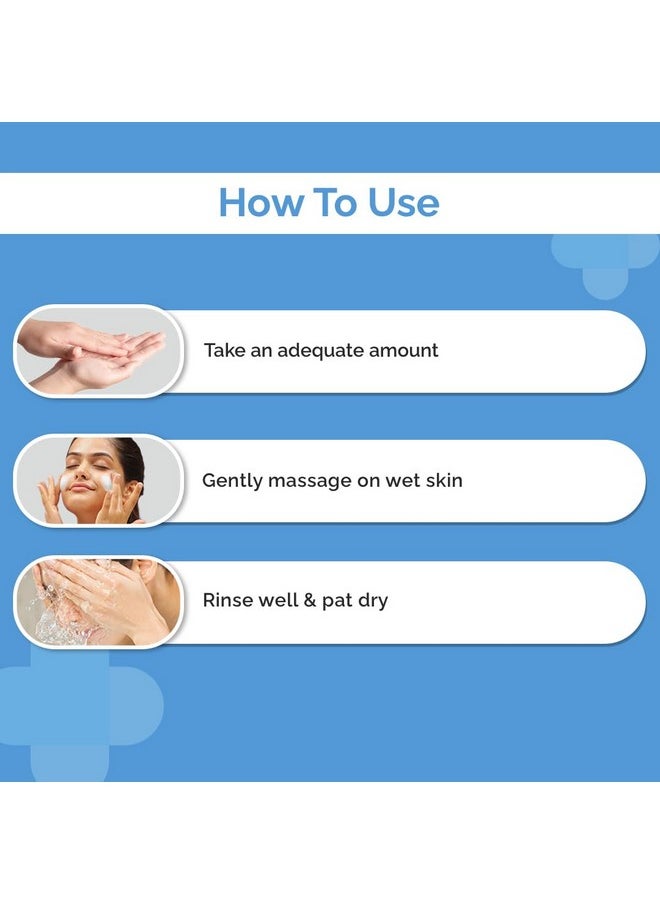 How To Use

Take an adequate amount

Gently massage on wet skin

Rinse well & pat dry